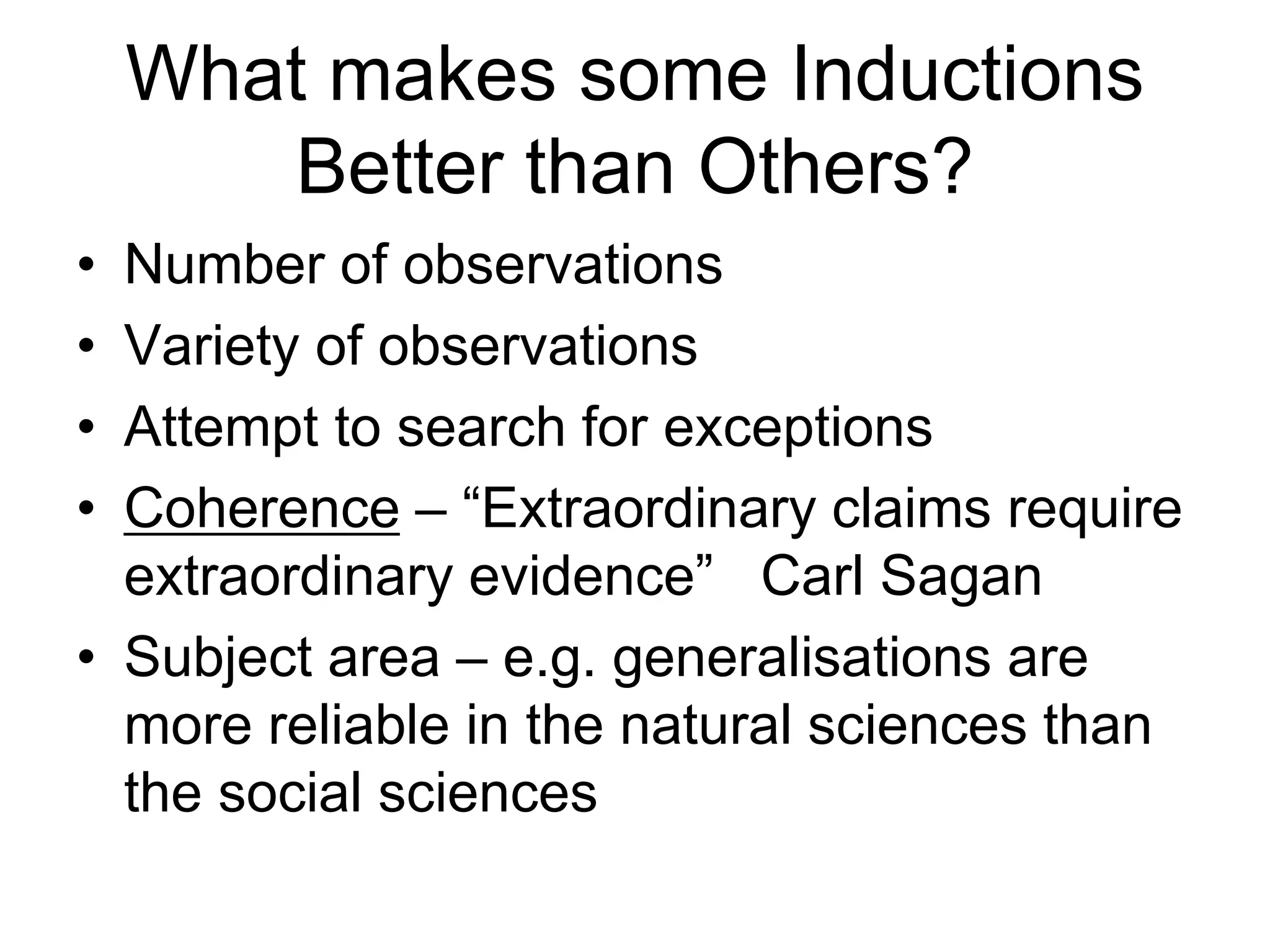 What makes some Inductions Better than Others?

• Number of observations
• Variety of observations
• Attempt to search for exceptions
• Coherence – “Extraordinary claims require extraordinary evidence” Carl Sagan
• Subject area – e.g. generalisations are more reliable in the natural sciences than the social sciences